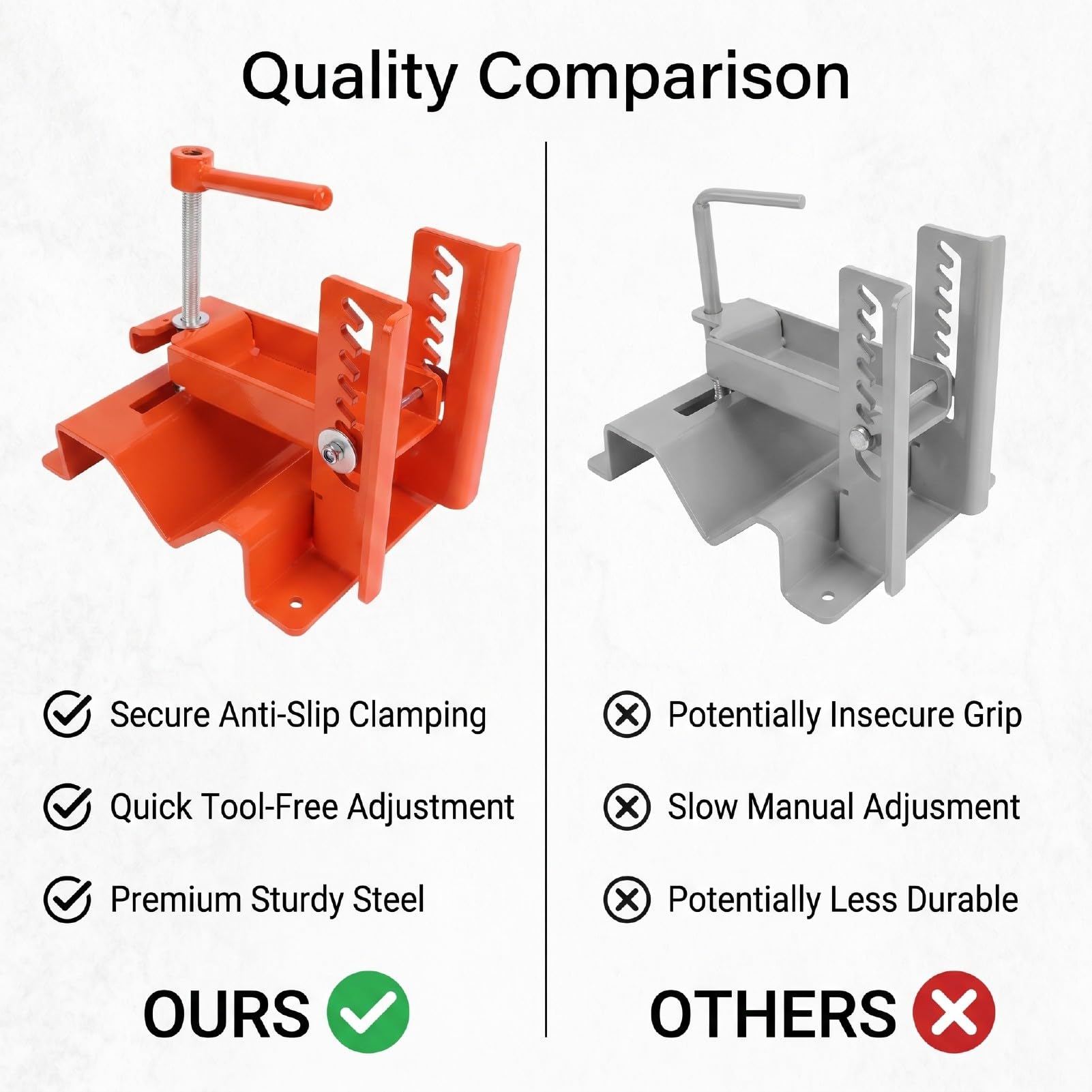 Quality Comparison

Secure Anti-Slip Clamping

Quick Tool-Free Adjustment

Premium Sturdy Steel

OURS

Potentially Insecure Grip

Slow Manual Adjusment

Potentially Less Durable

OTHERS